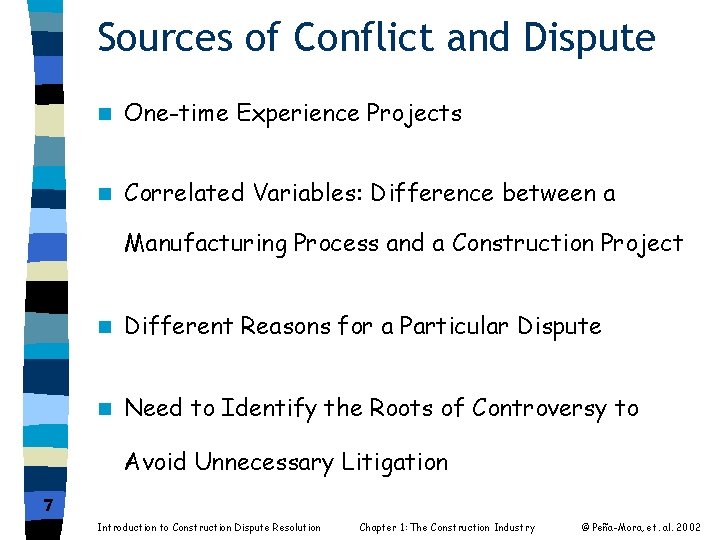 Sources of Conflict and Dispute

One-time Experience Projects

Correlated Variables: Difference between a Manufacturing Process and a Construction Project

Different Reasons for a Particular Dispute

Need to Identify the Roots of Controversy to Avoid Unnecessary Litigation

7

Introduction to Construction Dispute Resolution Chapter 1: The Construction Industry © Peña-Mora, et. al. 2002